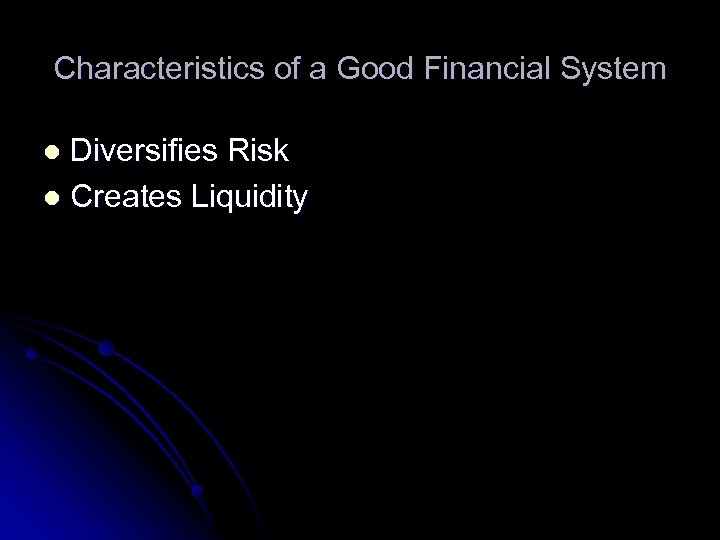 Characteristics of a Good Financial System

- Diversifies Risk
- Creates Liquidity